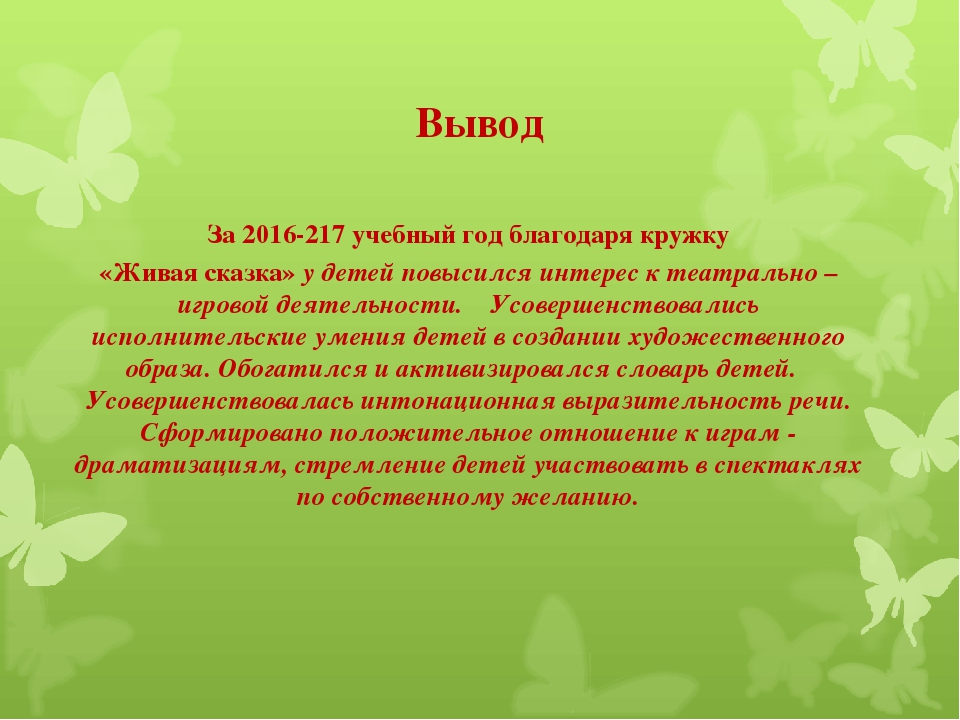 Вывод

За 2016-217 учебный год благодаря кружку «Живая сказка» у детей повысился интерес к театрально – игровой деятельности. Усовершенствовались исполнительские умения детей в создании художественного образа. Обогатился и активизировался словарь детей. Усовершенствовалась интонационная выразительность речи. Сформировано положительное отношение к играм - драматизациям, стремление детей участвовать в спектаклях по собственному желанию.